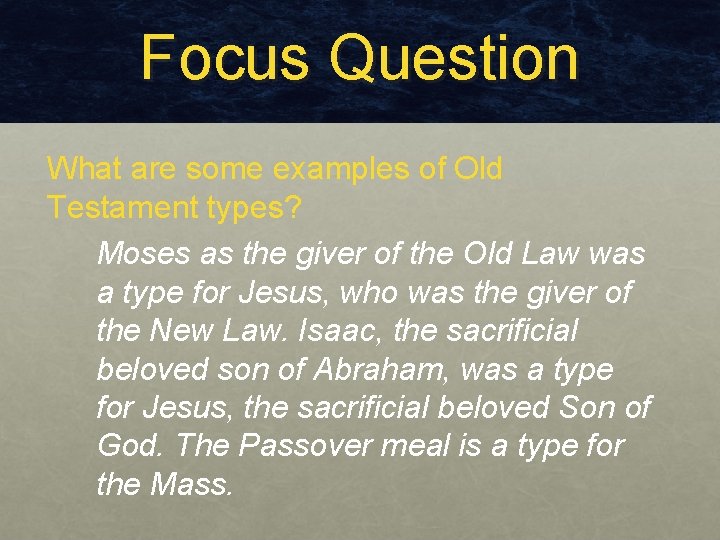 Focus Question

What are some examples of Old Testament types?

Moses as the giver of the Old Law was a type for Jesus, who was the giver of the New Law. Isaac, the sacrificial beloved son of Abraham, was a type for Jesus, the sacrificial beloved Son of God. The Passover meal is a type for the Mass.